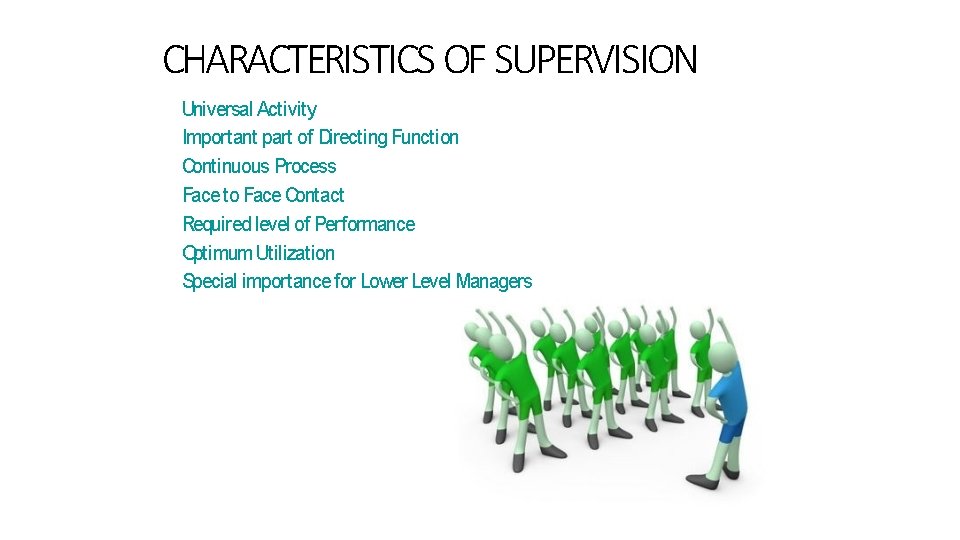 CHARACTERISTICS OF SUPERVISION

Universal Activity
Important part of Directing Function
Continuous Process
Face to Face Contact
Required level of Performance
Optimum Utilization
Special importance for Lower Level Managers